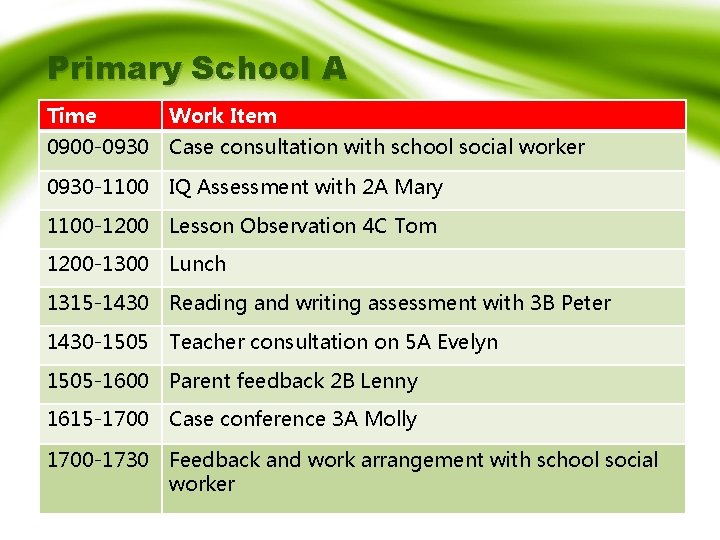 Primary School A

| Time | Work Item |
|---|---|
| 0900-0930 | Case consultation with school social worker |
| 0930-1100 | IQ Assessment with 2A Mary |
| 1100-1200 | Lesson Observation 4C Tom |
| 1200-1300 | Lunch |
| 1315-1430 | Reading and writing assessment with 3B Peter |
| 1430-1505 | Teacher consultation on 5A Evelyn |
| 1505-1600 | Parent feedback 2B Lenny |
| 1615-1700 | Case conference 3A Molly |
| 1700-1730 | Feedback and work arrangement with school social worker |